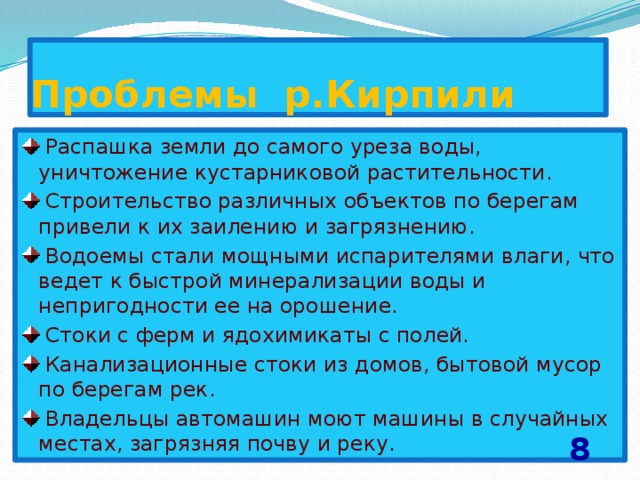 Проблемы р.Кирпили

Распашка земли до самого уреза воды, уничтожение кустарниковой растительности.

Строительство различных объектов по берегам привели к их заилению и загрязнению.

Водоемы стали мощными испарителями влаги, что ведет к быстрой минерализации воды и непригодности ее на орошение.

Стоки с ферм и ядохимикаты с полей.

Канализационные стоки из домов, бытовой мусор по берегам рек.

Владельцы автомашин моют машины в случайных местах, загрязняя почву и реку.

8